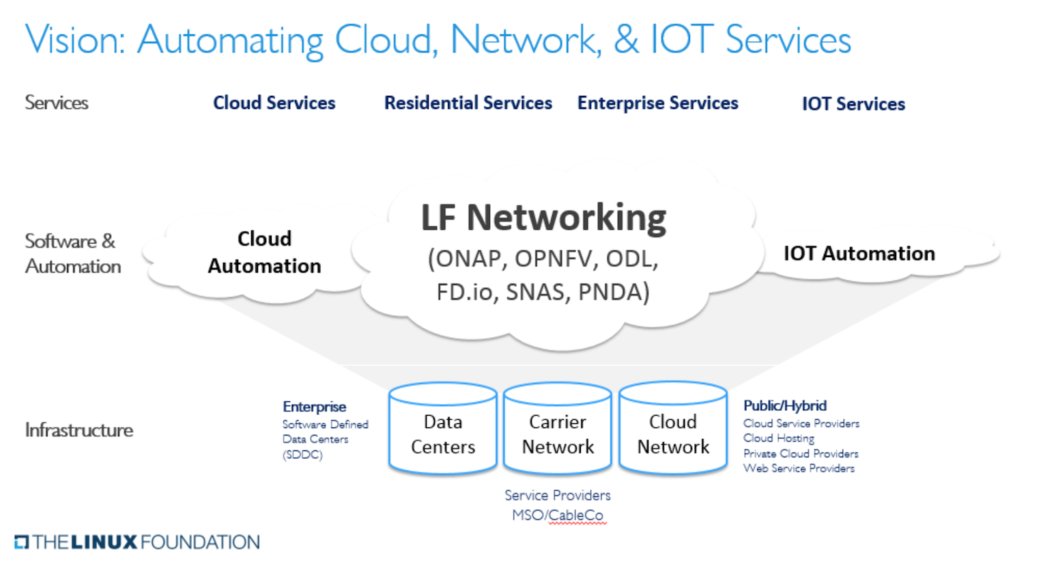 Vision: Automating Cloud, Network, & IOT Services

Services

Cloud Services

Residential Services

Enterprise Services

IOT Services

Software & Automation

Cloud Automation

LF Networking

(ONAP, OPNFV, ODL, FD.io, SNAS, PNDA)

IOT Automation

Infrastructure

Enterprise
Software Defined Data Centers (SDDC)

Data Centers

Carrier Network

Cloud Network

Public/Hybrid
Cloud Service Providers
Cloud Hosting
Private Cloud Providers
Web Service Providers

Service Providers
MSO/CableCo

THE LINUX FOUNDATION